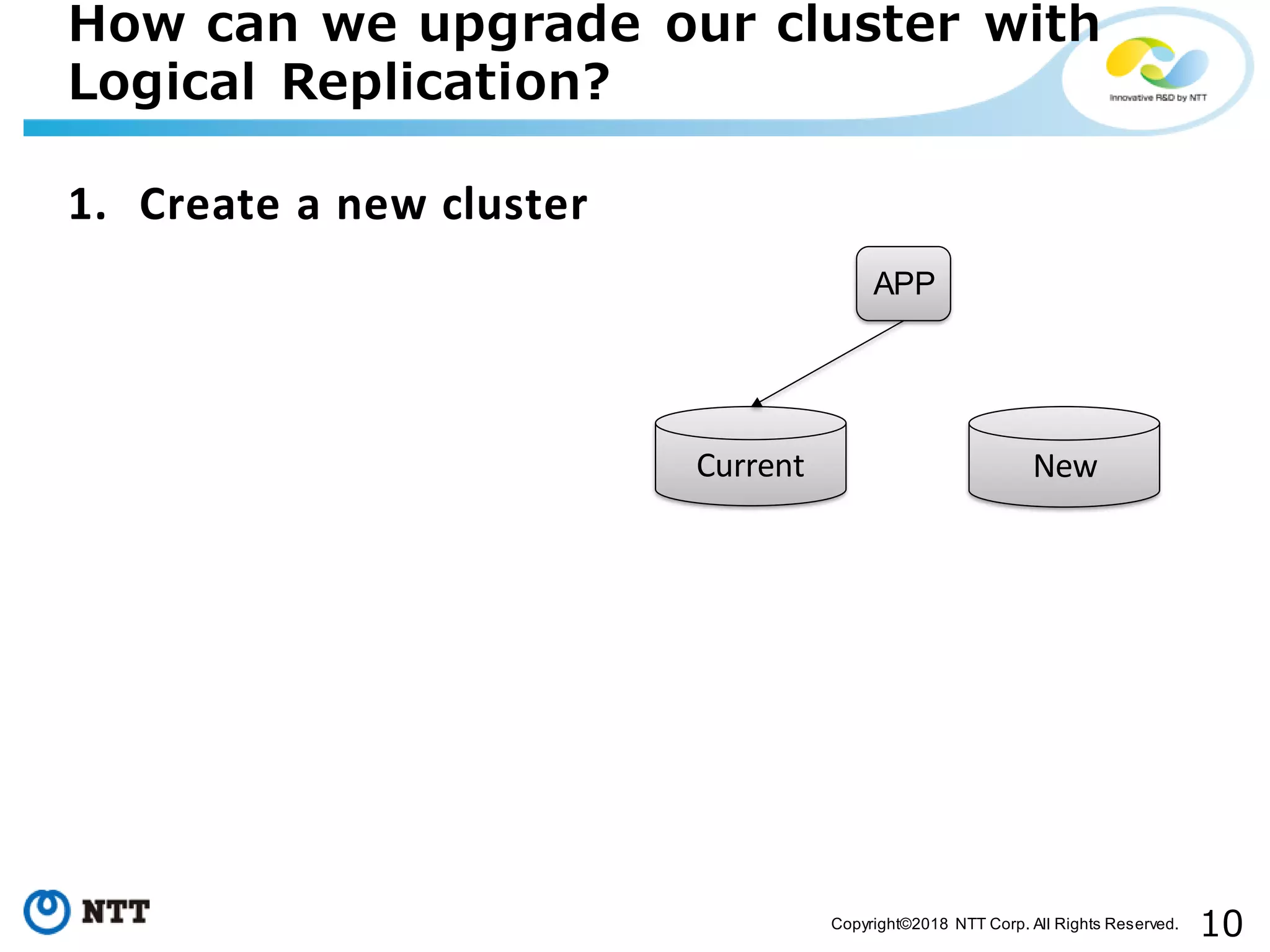 How can we upgrade our cluster with Logical Replication?

Innovative R&D by NTT

1. Create a new cluster

APP

Current

New

NTT

Copyright©2018 NTT Corp. All Rights Reserved.

10